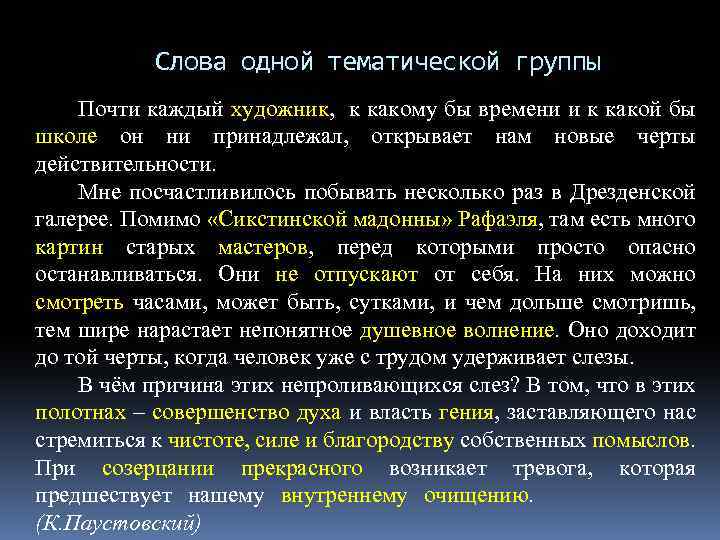 Слова одной тематической группы

Почти каждый художник, к какому бы времени и к какой бы школе он ни принадлежал, открывает нам новые черты действительности.

Мне посчастливилось побывать несколько раз в Дрезденской галерее. Помимо «Сикстинской мадонны» Рафаэля, там есть много картин старых мастеров, перед которыми просто опасно останавливаться. Они не отпускают от себя. На них можно смотреть часами, может быть, сутками, и чем дольше смотришь, тем шире нарастает непонятное душевное волнение. Оно доходит до той черты, когда человек уже с трудом удерживает слезы.

В чём причина этих непроливающихся слез? В том, что в этих полотнах – совершенство духа и власть гения, заставляющего нас стремиться к чистоте, силе и благородству собственных помыслов. При созерцании прекрасного возникает тревога, которая предшествует нашему внутреннему очищению.
(К.Паустовский)